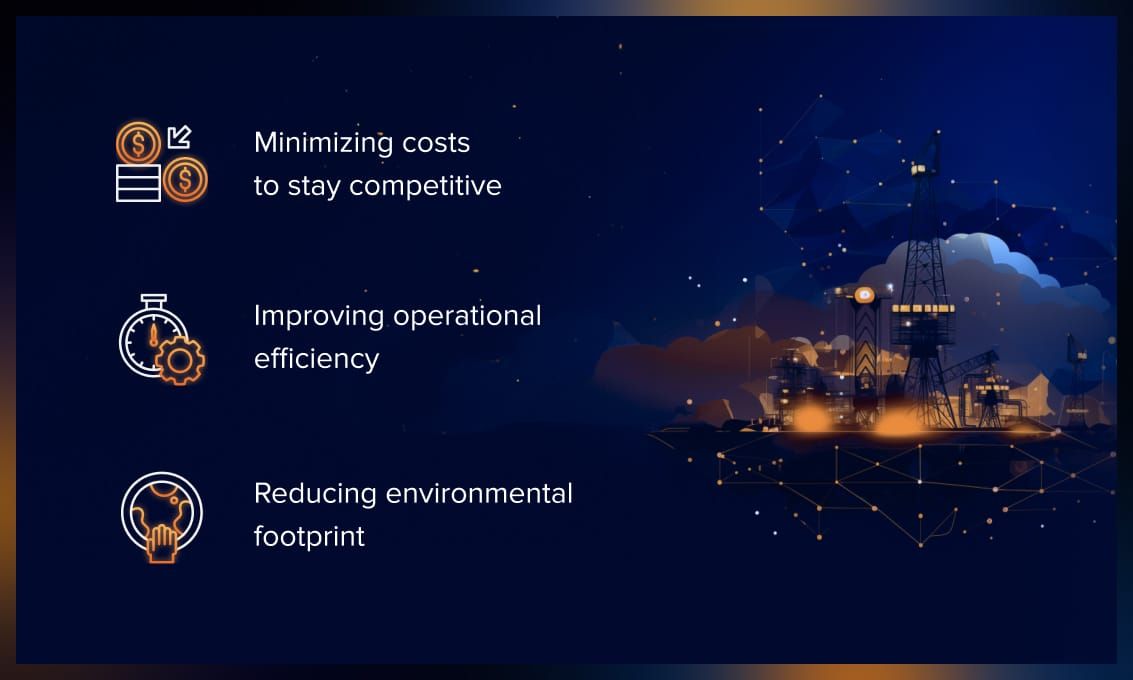 Minimizing costs to stay competitive

Improving operational efficiency

Reducing environmental footprint